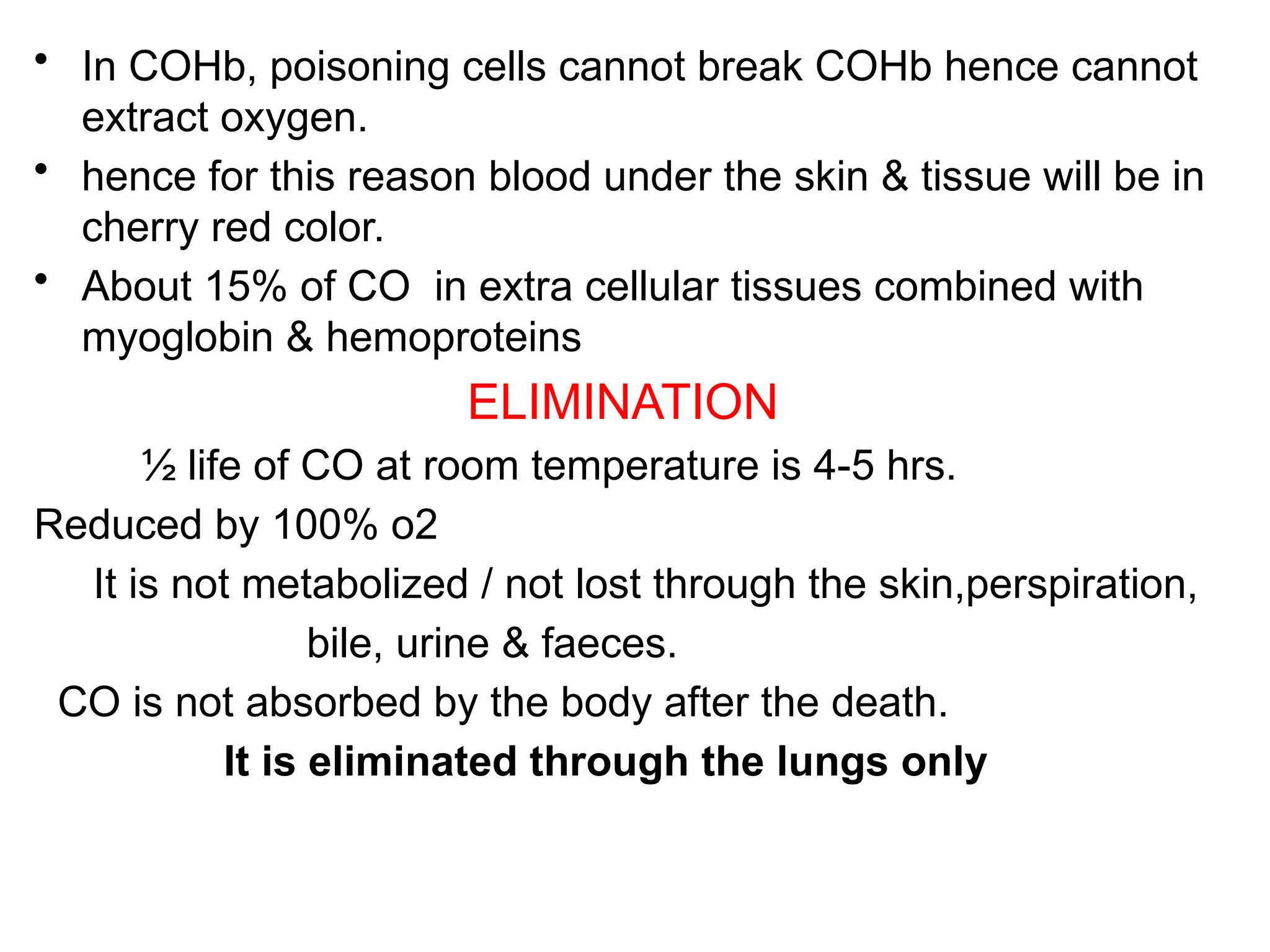 • In COHb, poisoning cells cannot break COHb hence cannot extract oxygen.

• hence for this reason blood under the skin & tissue will be in cherry red color.

• About 15% of CO in extra cellular tissues combined with myoglobin & hemoproteins

ELIMINATION

½ life of CO at room temperature is 4-5 hrs.

Reduced by 100% o2

It is not metabolized / not lost through the skin,perspiration, bile, urine & faeces.

CO is not absorbed by the body after the death.

It is eliminated through the lungs only